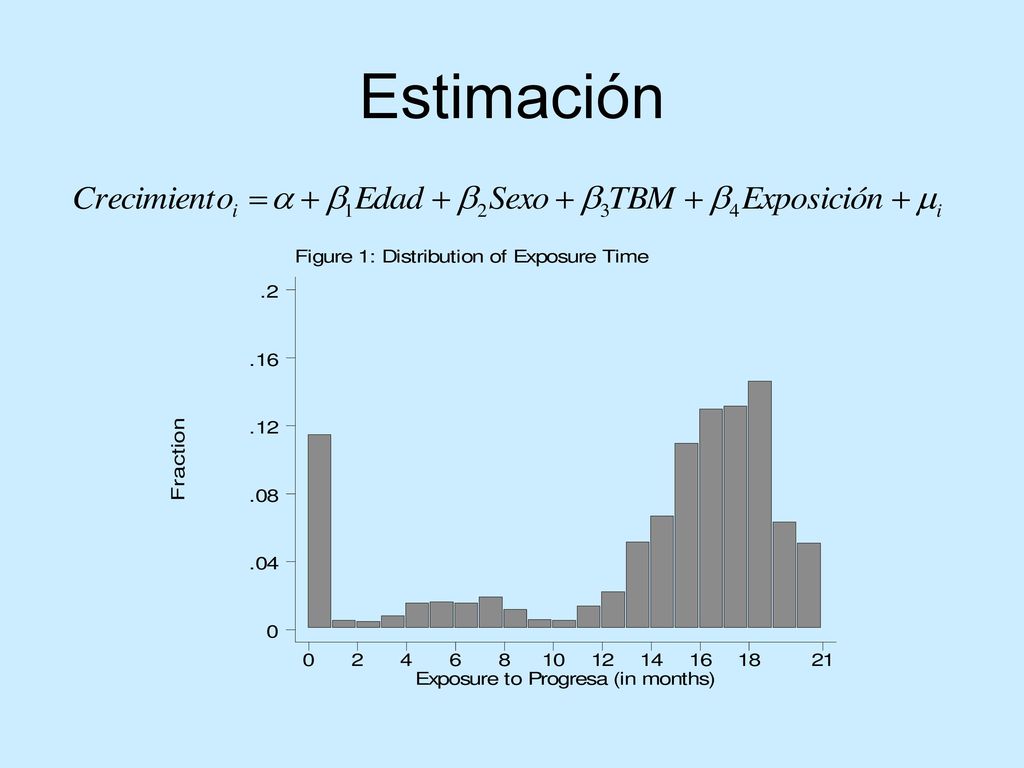 Estimación

$Crecimiento_i = \alpha + \beta_1 Edad + \beta_2 Sexo + \beta_3 TBM + \beta_4 Exposición + \mu_i$

Figure 1: Distribution of Exposure Time

Fraction

.2
.16
.12
.08
.04
0

0 2 4 6 8 10 12 14 16 18 21

Exposure to Progresa (in months)